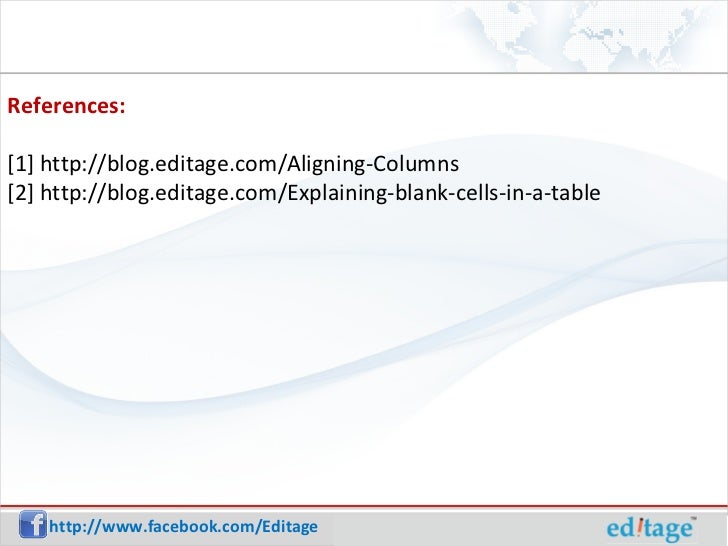 References:

[1] http://blog.editage.com/Aligning-Columns
[2] http://blog.editage.com/Explaining-blank-cells-in-a-table

http://www.facebook.com/Editage

editage